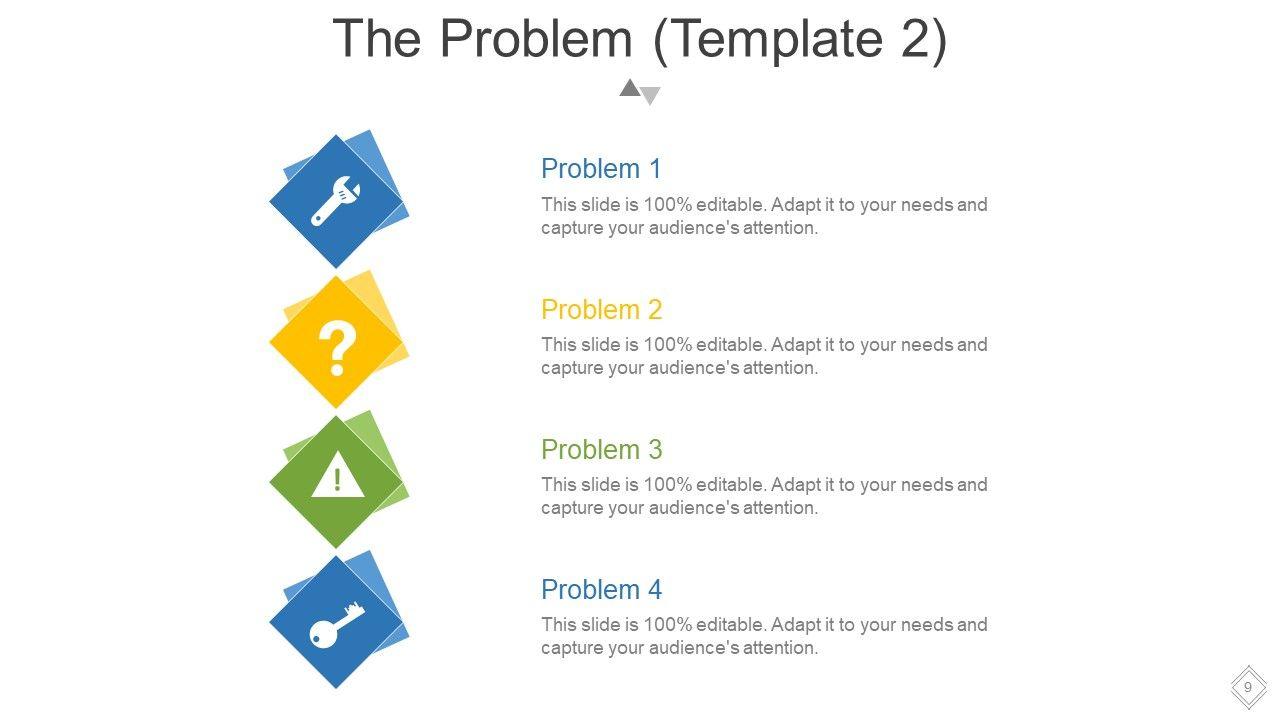 The Problem (Template 2)

Problem 1
This slide is 100% editable. Adapt it to your needs and capture your audience's attention.

Problem 2
This slide is 100% editable. Adapt it to your needs and capture your audience's attention.

Problem 3
This slide is 100% editable. Adapt it to your needs and capture your audience's attention.

Problem 4
This slide is 100% editable. Adapt it to your needs and capture your audience's attention.

9